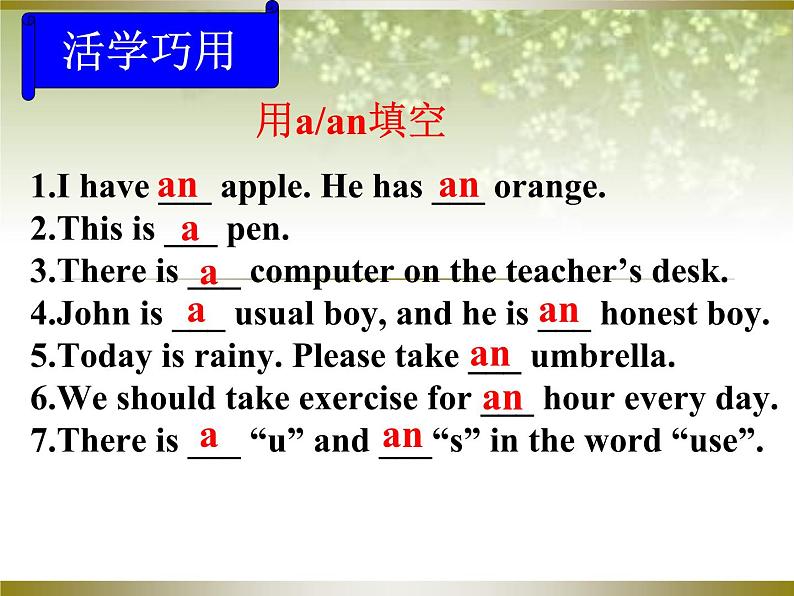 活学巧用

用a/an填空

1.I have an apple. He has an orange.
2.This is a pen.
3.There is a computer on the teacher’s desk.
4.John is a usual boy, and he is an honest boy.
5.Today is rainy. Please take an umbrella.
6.We should take exercise for an hour every day.
7.There is a “u” and an “s” in the word “use”.